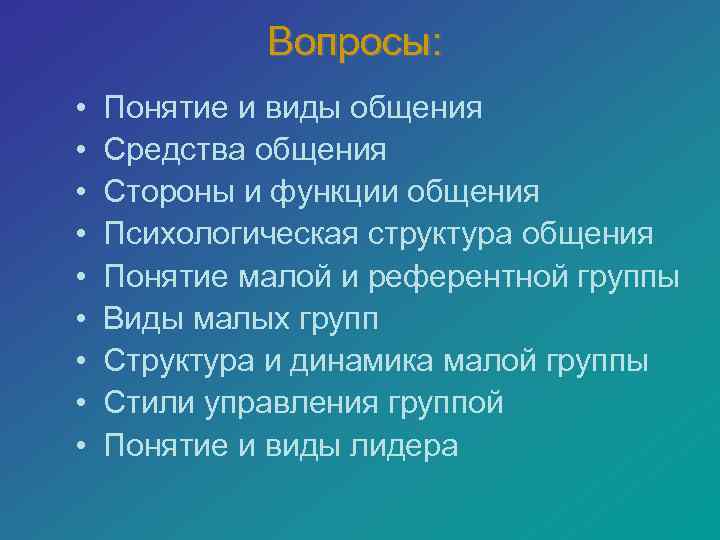 Вопросы:

• Понятие и виды общения
• Средства общения
• Стороны и функции общения
• Психологическая структура общения
• Понятие малой и референтной группы
• Виды малых групп
• Структура и динамика малой группы
• Стили управления группой
• Понятие и виды лидера